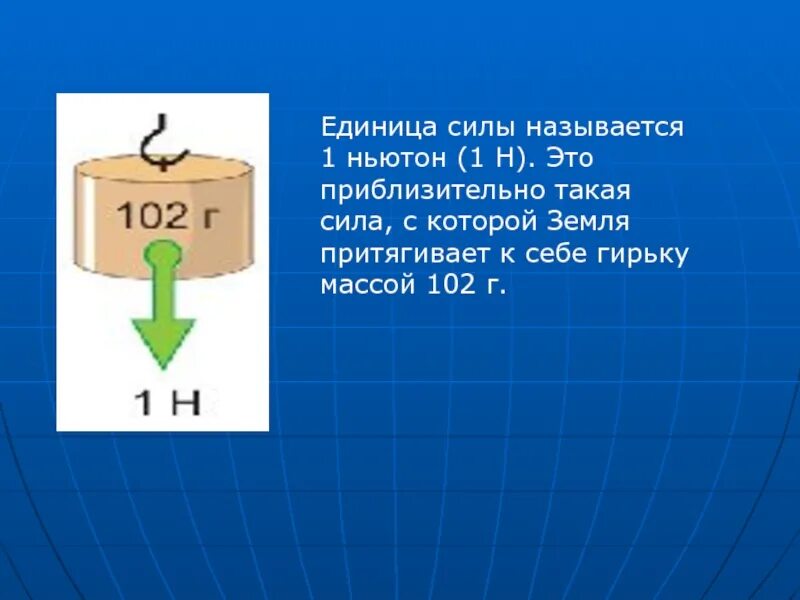 102 г

1 Н

Единица силы называется 1 ньютон (1 Н). Это приблизительно такая сила, с которой Земля притягивает к себе гирьку массой 102 г.